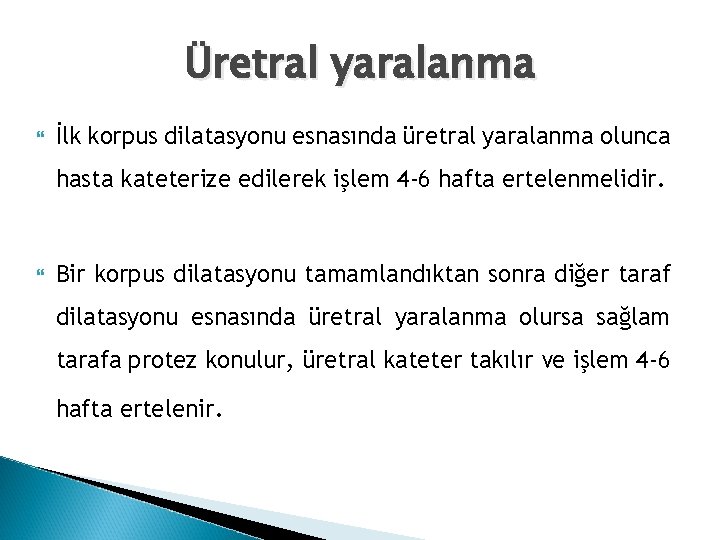 Üretral yaralanma

İlk korpus dilatasyonu esnasında üretral yaralanma olunca hasta kateterize edilerek işlem 4-6 hafta ertelenmelidir.

Bir korpus dilatasyonu tamamlandıktan sonra diğer taraf dilatasyonu esnasında üretral yaralanma olursa sağlam tarafa protez konulur, üretral kateter takılır ve işlem 4-6 hafta ertelenir.